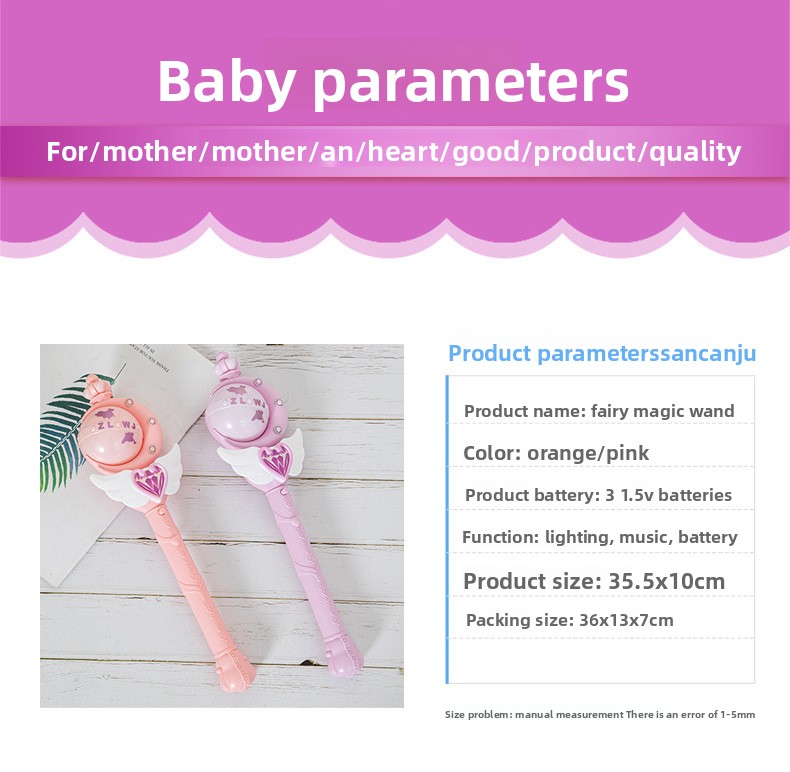 Baby parameters

For/mother/mother/an/heart/good/product/quality

OZ LOWJ

OZ LOWJ

Product parameterssancanju

Product name: fairy magic wand

Color: orange/pink

Product battery: 3 1.5v batteries

Function: lighting, music, battery

Product size: 35.5x10cm

Packing size: 36x13x7cm

Size problem: manual measurement There is an error of 1-5mm